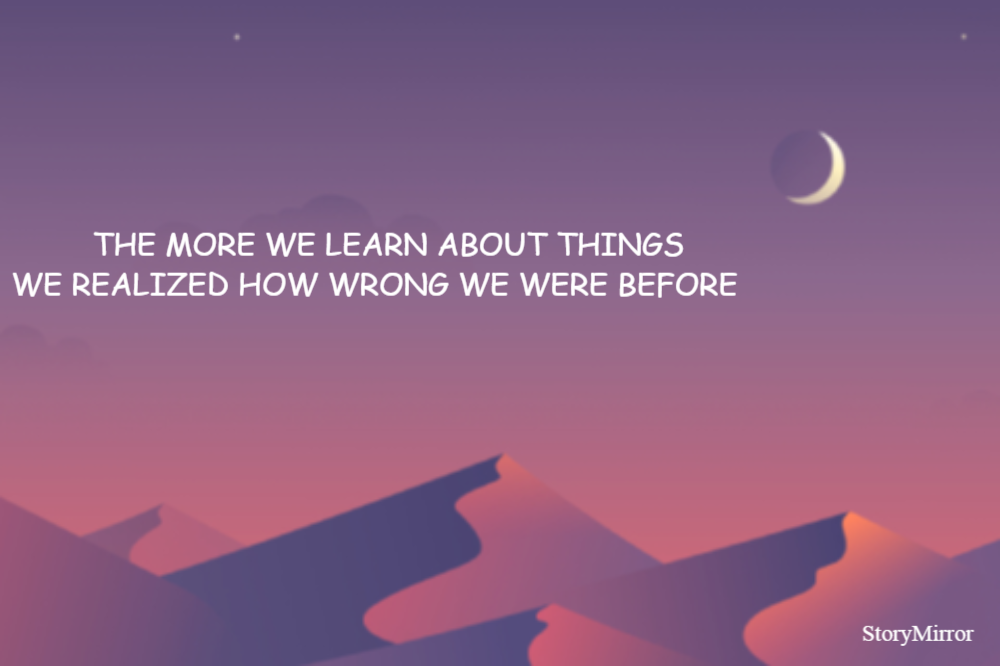 THE MORE WE LEARN ABOUT THINGS
WE REALIZED HOW WRONG WE WERE BEFORE

StoryMirror